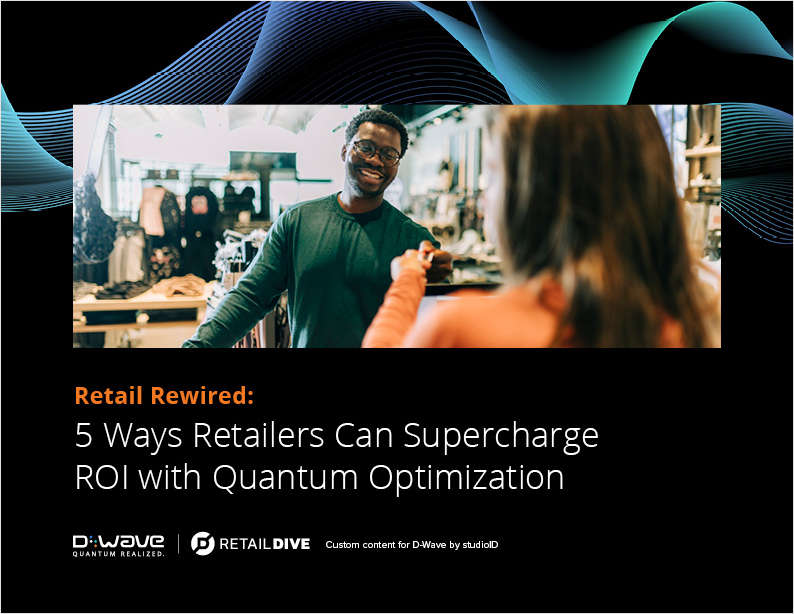 Retail Rewired:
5 Ways Retailers Can Supercharge ROI with Quantum Optimization

D:Wave
QUANTUM REALIZED.

RETAILDIVE

Custom content for D-Wave by studioID